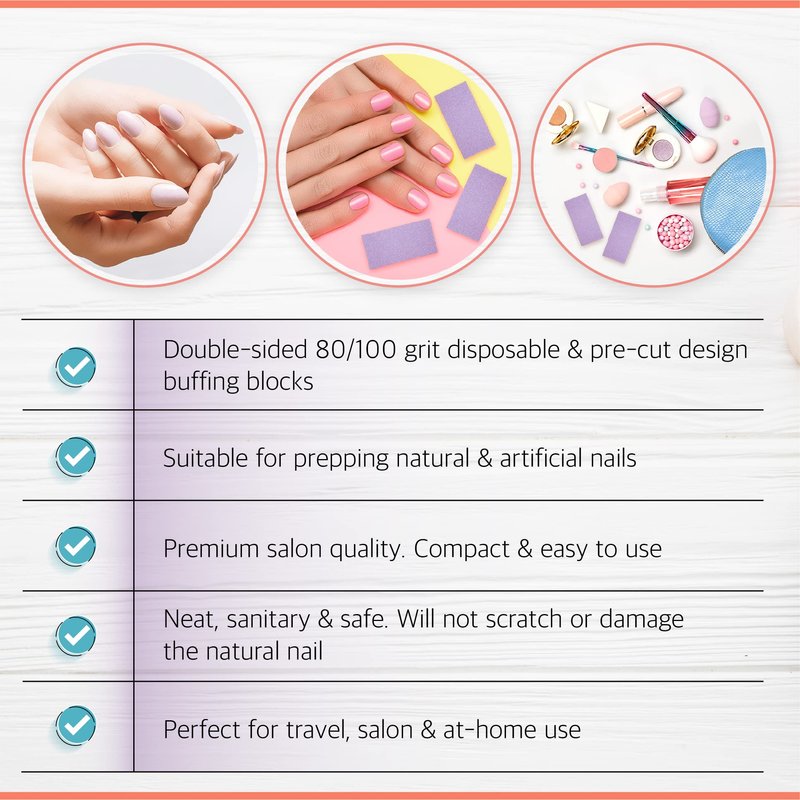 Double-sided 80/100 grit disposable & pre-cut design buffing blocks

Suitable for prepping natural & artificial nails

Premium salon quality. Compact & easy to use

Neat, sanitary & safe. Will not scratch or damage the natural nail

Perfect for travel, salon & at-home use